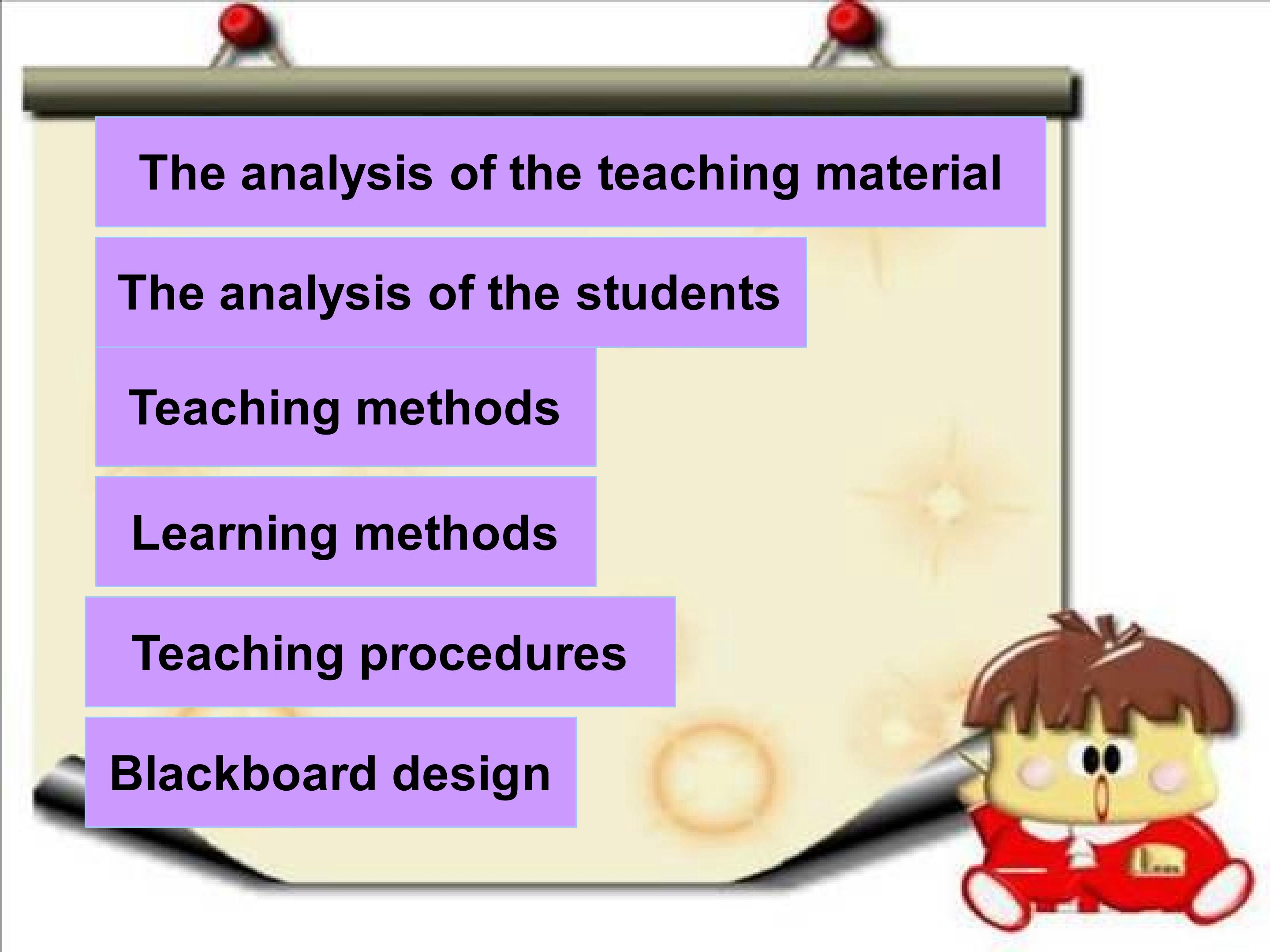 The analysis of the teaching material

The analysis of the students

Teaching methods

Learning methods

Teaching procedures

Blackboard design